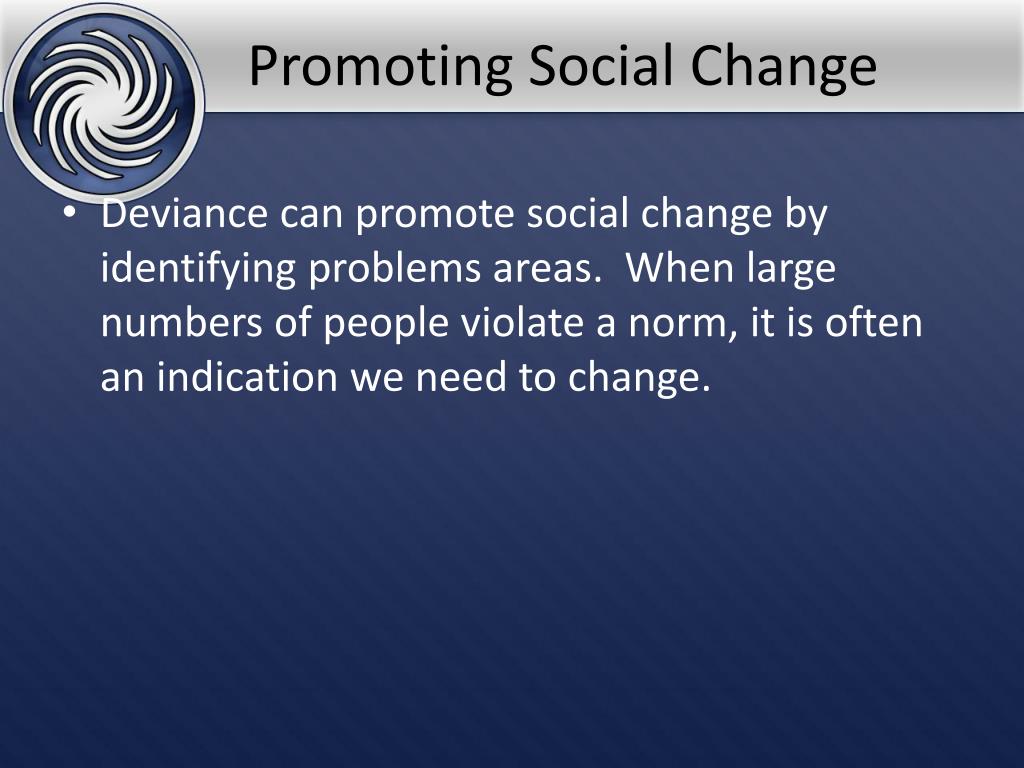 Promoting Social Change

• Deviance can promote social change by identifying problems areas. When large numbers of people violate a norm, it is often an indication we need to change.